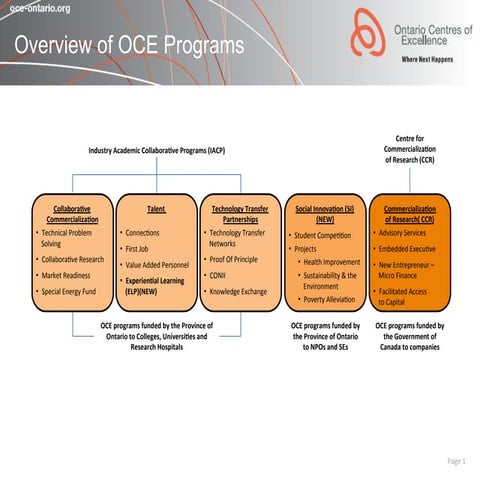 oce-ontario.org

Overview of OCE Programs

Ontario Centres of Excellence
Where Next Happens

Industry Academic Collaborative Programs (IACP)

Centre for Commercialization of Research (CCR)

Collaborative Commercialization
• Technical Problem Solving
• Collaborative Research
• Market Readiness
• Special Energy Fund

Talent
• Connections
• First Job
• Value Added Personnel
• Experiential Learning (ELP)(NEW)

Technology Transfer Partnerships
• Technology Transfer Networks
• Proof Of Principle
• CONII
• Knowledge Exchange

Social Innovation (SI) (NEW)
• Student Competition
• Projects
• Health Improvement
• Sustainability & the Environment
• Poverty Alleviation

Commercialization of Research( CCR)
• Advisory Services
• Embedded Executive
• New Entrepreneur – Micro Finance
• Facilitated Access to Capital

OCE programs funded by the Province of Ontario to Colleges, Universities and Research Hospitals

OCE programs funded by the Province of Ontario to NPOs and SEs

OCE programs funded by the Government of Canada to companies

Page 1